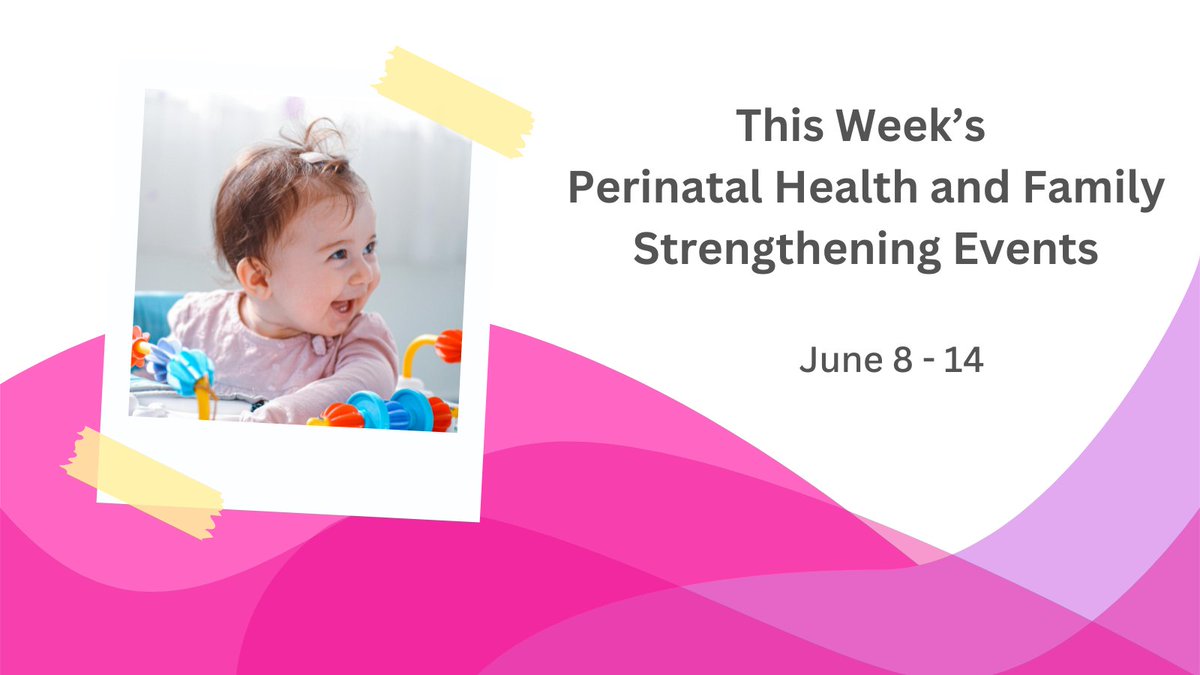 This Week's
Perinatal Health and Family Strengthening Events

June 8 - 14